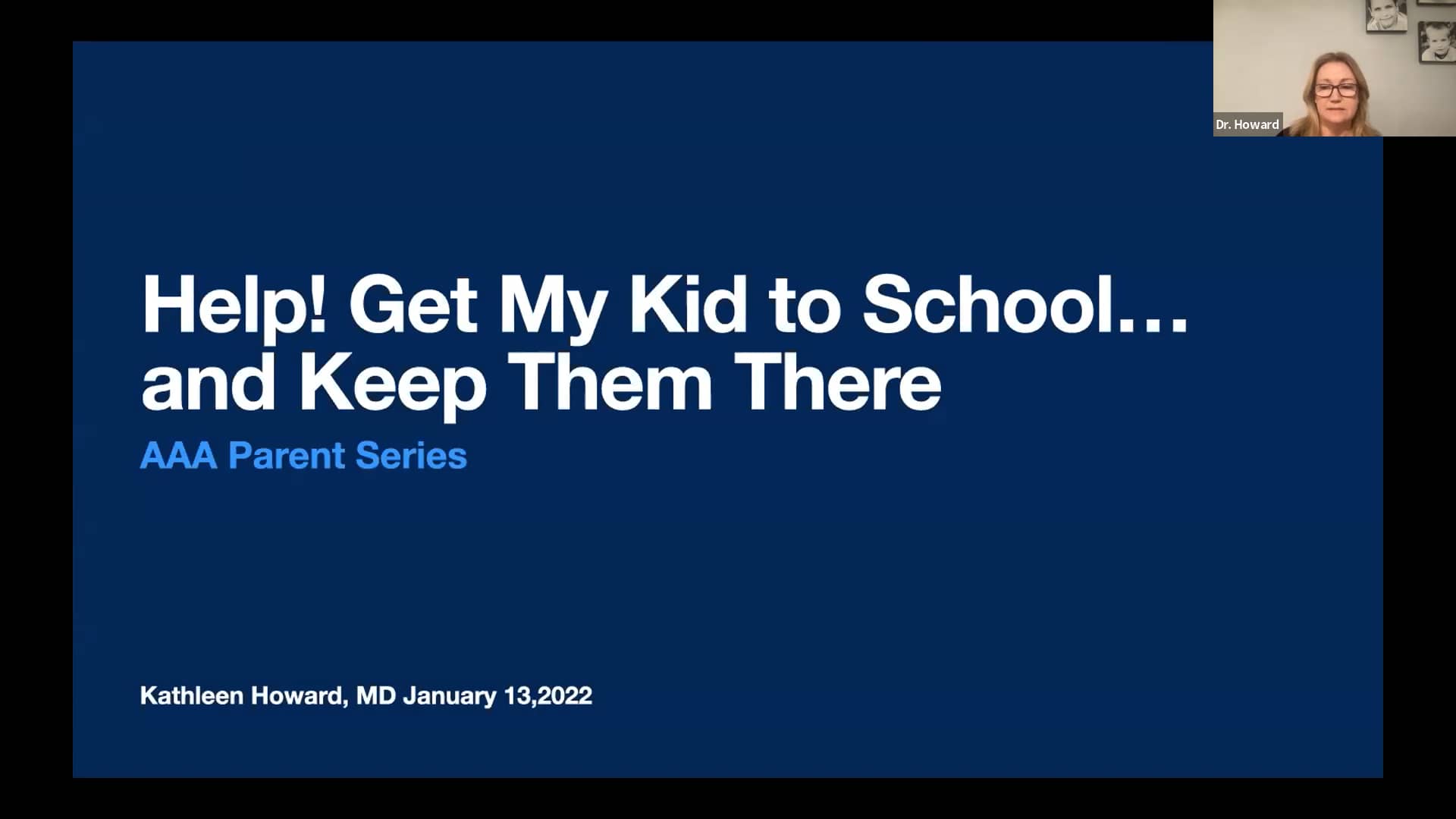 Dr. Howard

Help! Get My Kid to School… and Keep Them There

AAA Parent Series

Kathleen Howard, MD January 13,2022